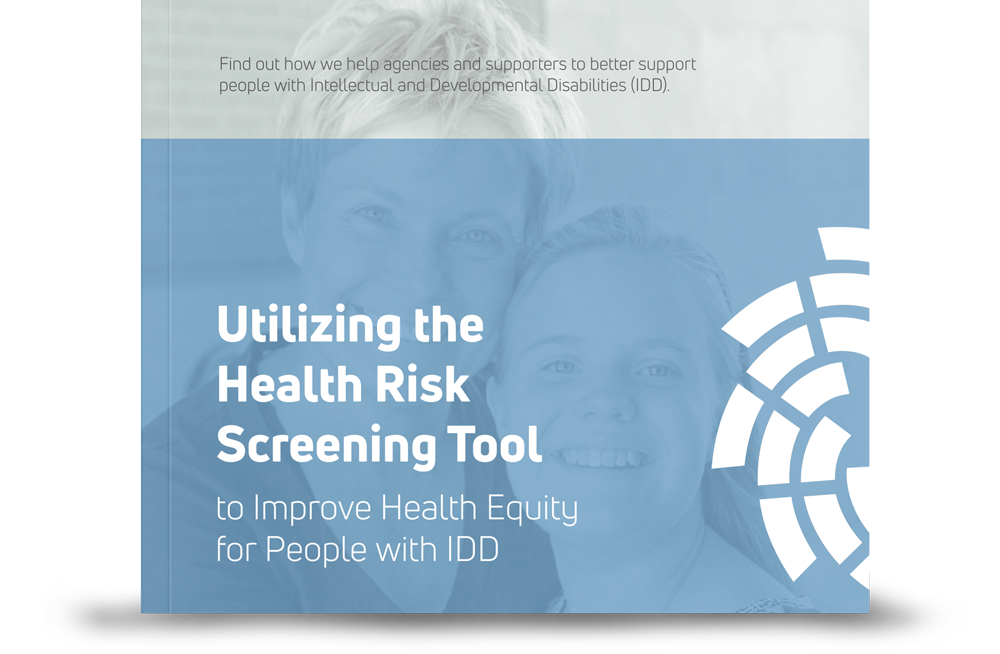 Find out how we help agencies and supporters to better support people with Intellectual and Developmental Disabilities (IDD).

Utilizing the Health Risk Screening Tool

to Improve Health Equity for People with IDD